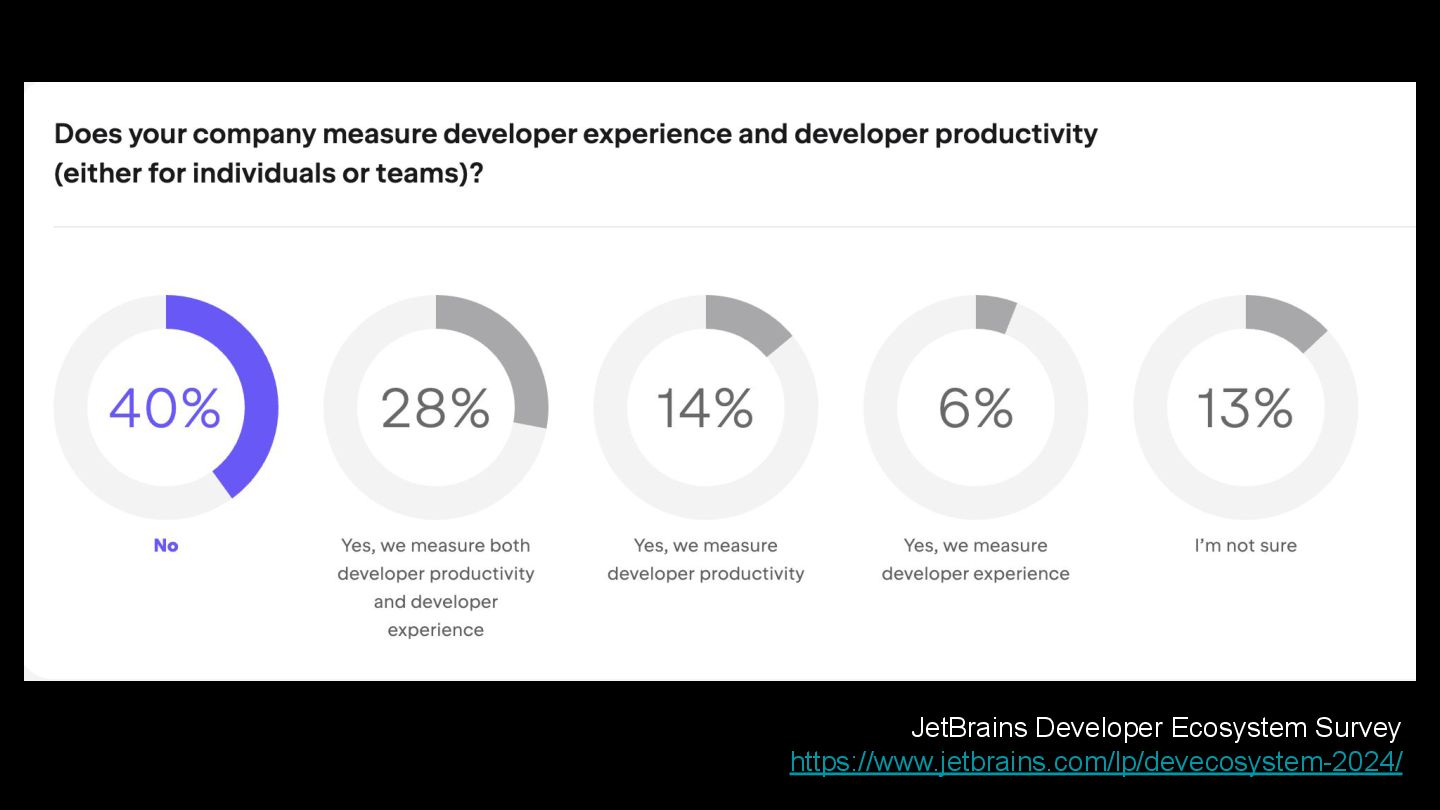 Does your company measure developer experience and developer productivity (either for individuals or teams)?

40%

No

28%

Yes, we measure both developer productivity and developer experience

14%

Yes, we measure developer productivity

6%

Yes, we measure developer experience

13%

I'm not sure

JetBrains Developer Ecosystem Survey
https://www.jetbrains.com/lp/devecosystem-2024/